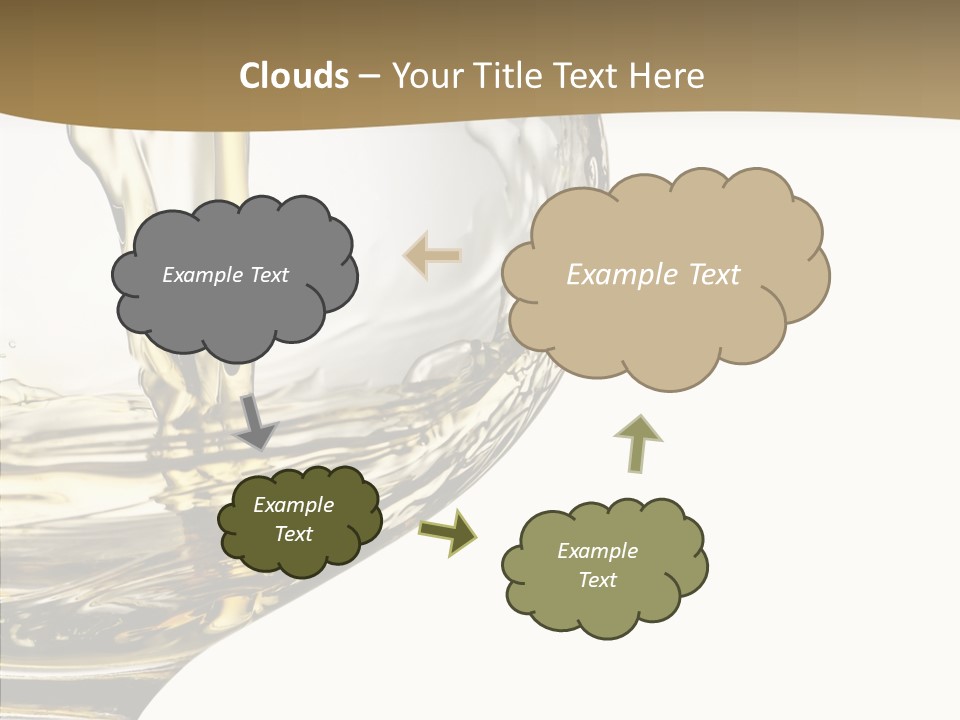 Clouds – Your Title Text Here

Example Text

Example Text

Example Text

Example Text